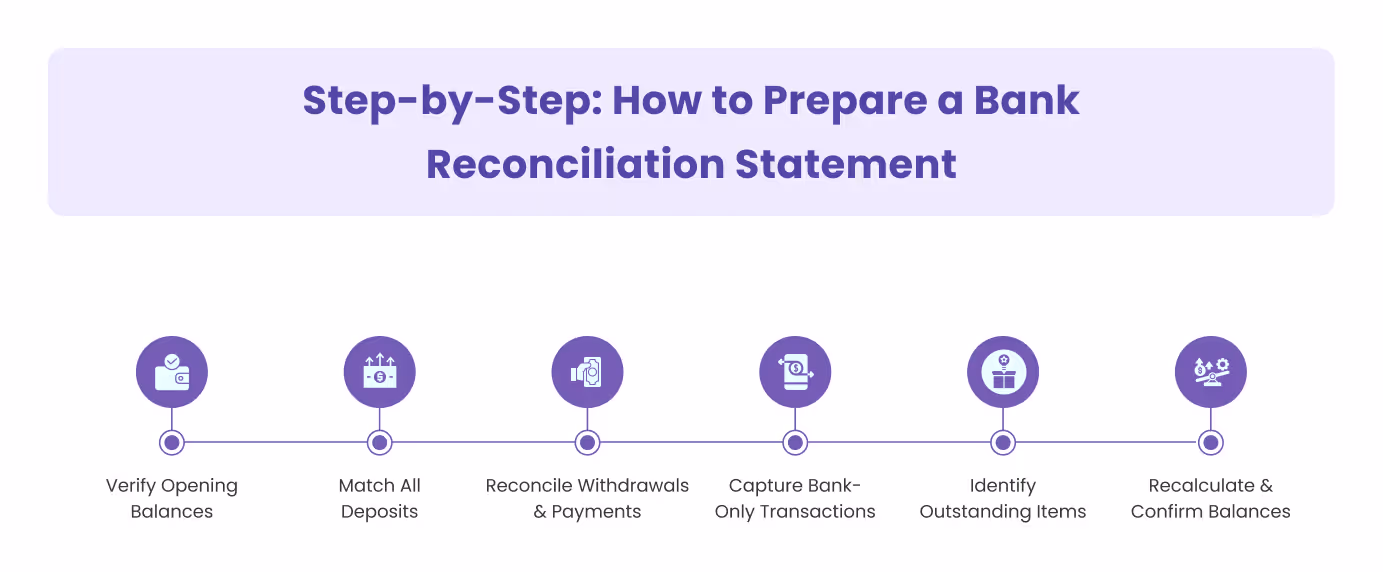 Step-by-Step: How to Prepare a Bank Reconciliation Statement

Verify Opening Balances

Match All Deposits

Reconcile Withdrawals & Payments

Capture Bank-Only Transactions

Identify Outstanding Items

Recalculate & Confirm Balances